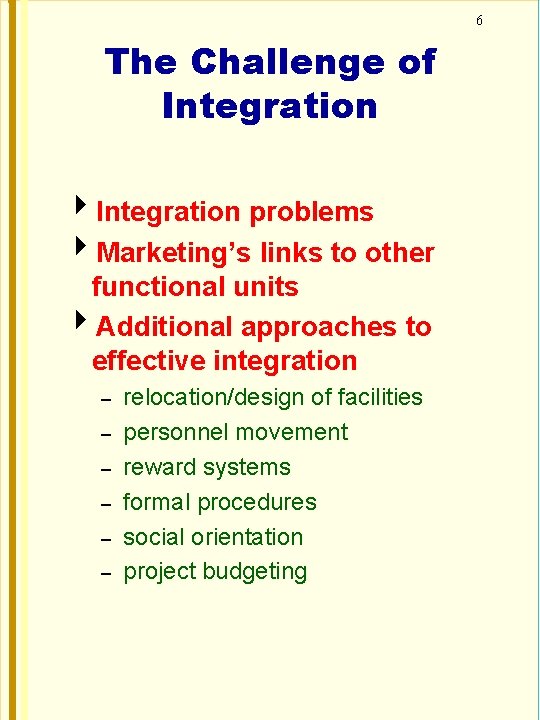 6

The Challenge of Integration

Integration problems

Marketing’s links to other functional units

Additional approaches to effective integration

– relocation/design of facilities
– personnel movement
– reward systems
– formal procedures
– social orientation
– project budgeting